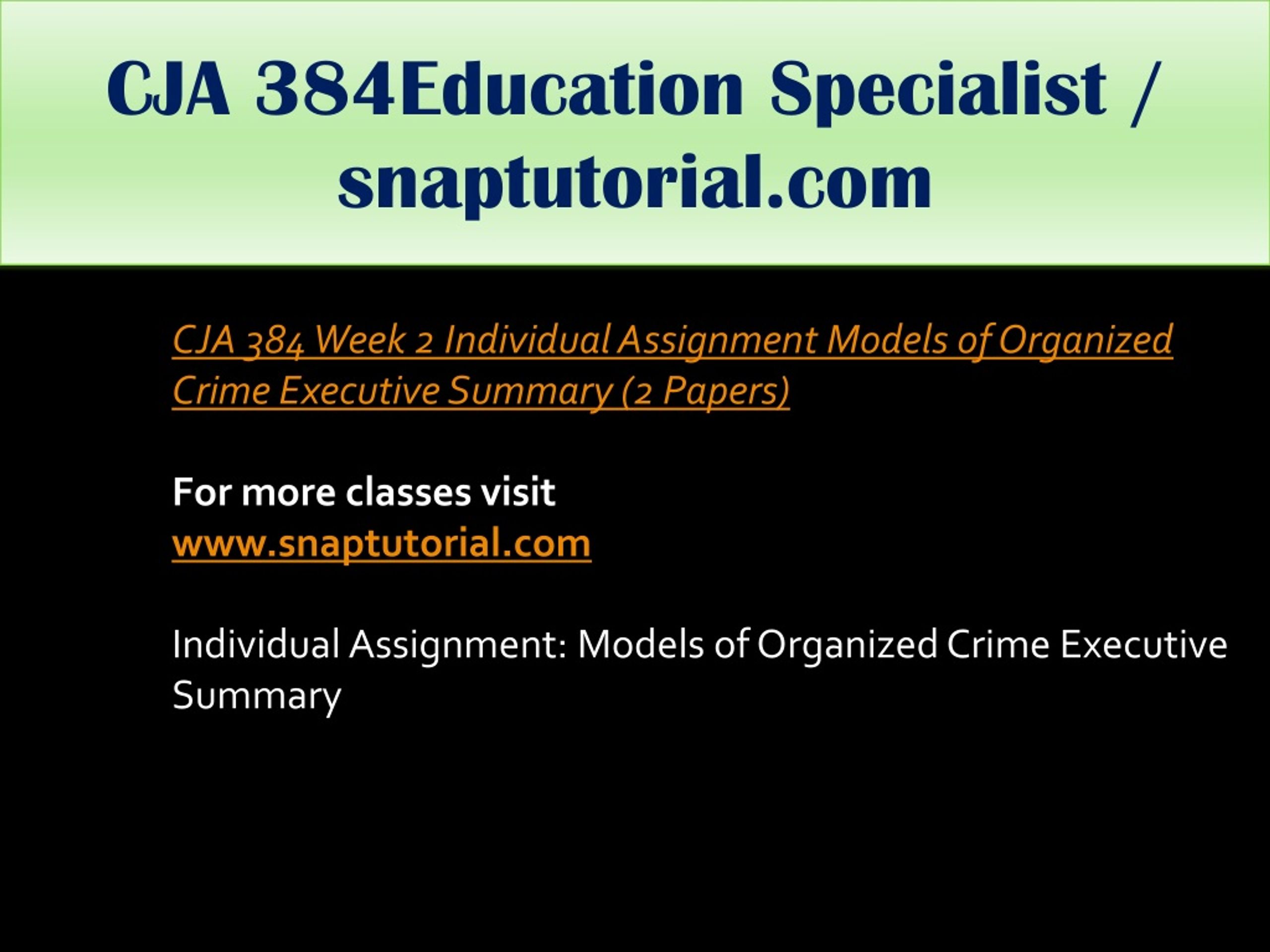 CJA 384Education Specialist / snaptutorial.com

CJA 384 Week 2 Individual Assignment Models of Organized Crime Executive Summary (2 Papers)

For more classes visit
www.snaptutorial.com

Individual Assignment: Models of Organized Crime Executive Summary